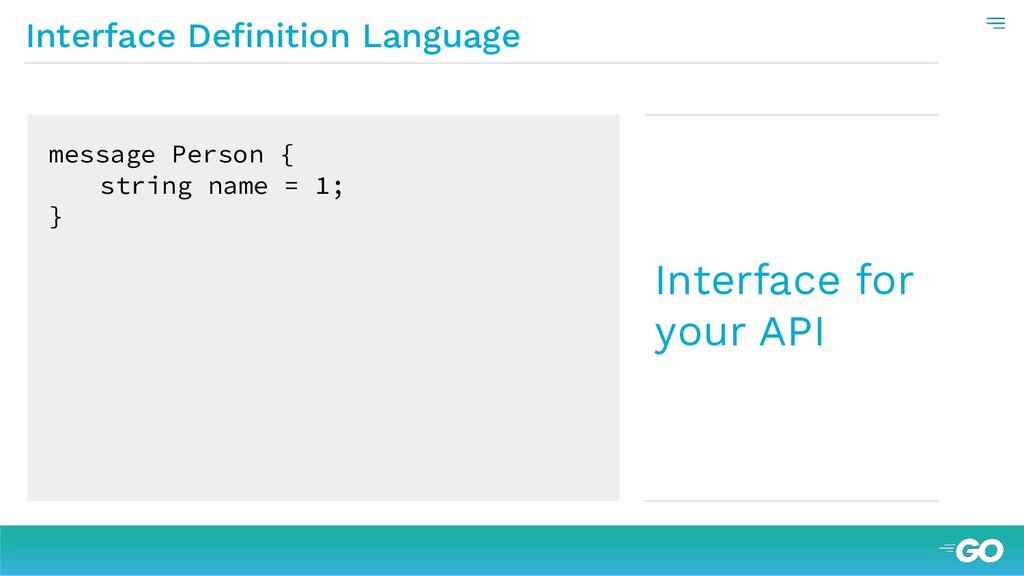 Interface Definition Language

message Person {
    string name = 1;
}

Interface for your API

GO